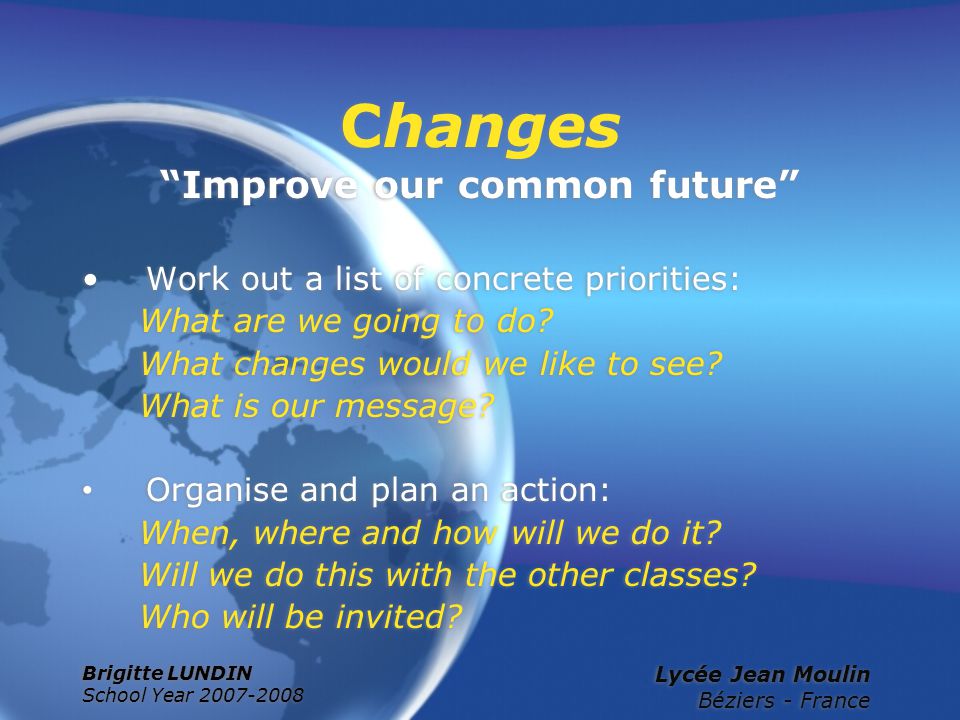 Changes
“Improve our common future”

• Work out a list of concrete priorities:
What are we going to do?
What changes would we like to see?
What is our message?

• Organise and plan an action:
When, where and how will we do it?
Will we do this with the other classes?
Who will be invited?

Brigitte LUNDIN
School Year 2007-2008

Lycée Jean Moulin
Béziers - France